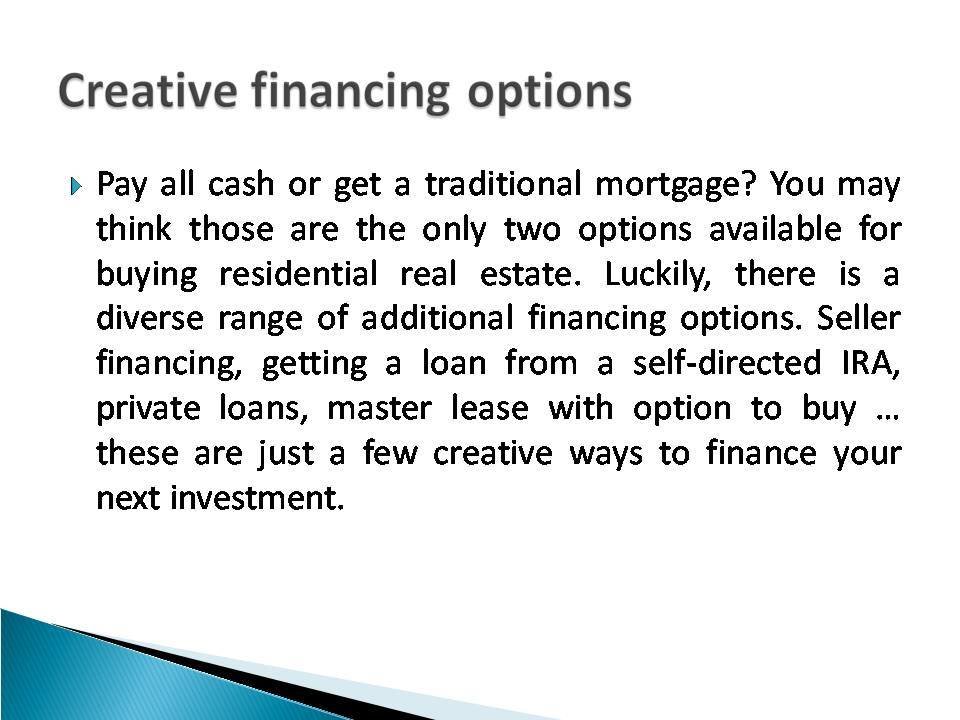 Creative financing options

Pay all cash or get a traditional mortgage? You may think those are the only two options available for buying residential real estate. Luckily, there is a diverse range of additional financing options. Seller financing, getting a loan from a self-directed IRA, private loans, master lease with option to buy … these are just a few creative ways to finance your next investment.